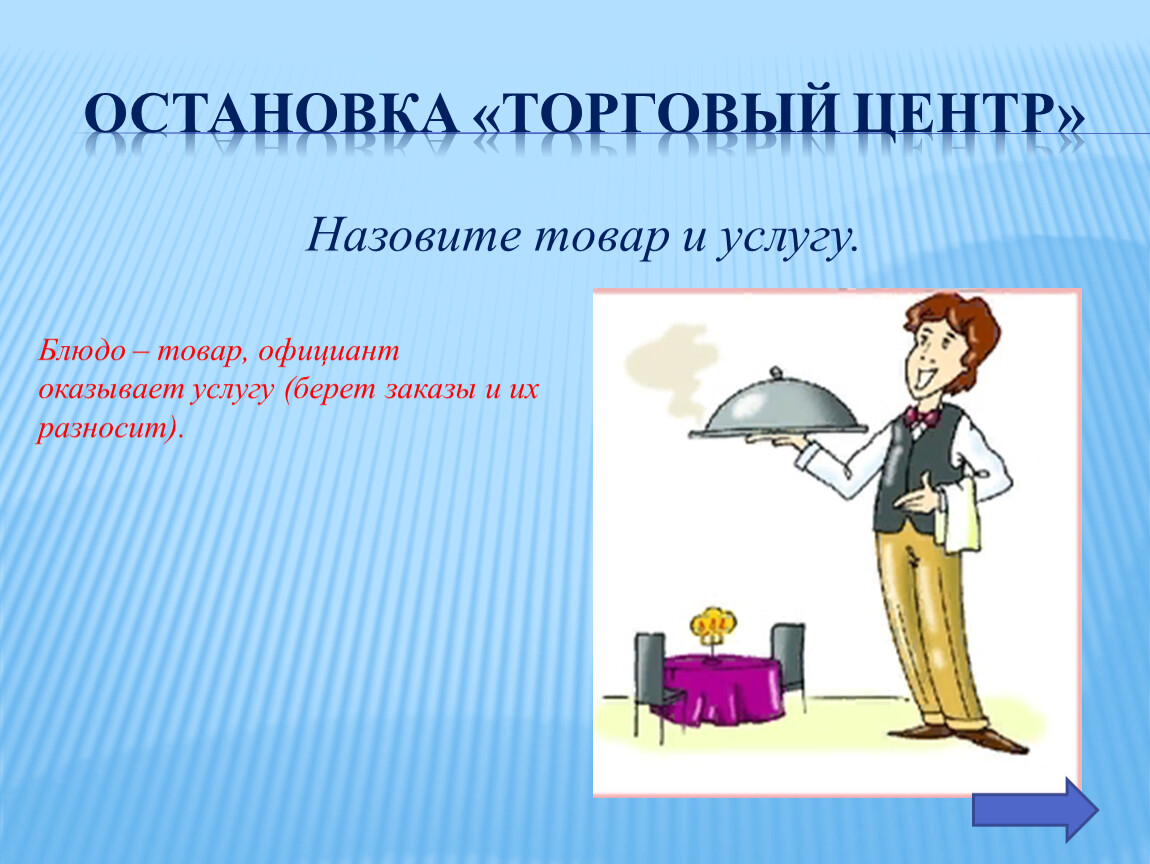 ОСТАНОВКА «ТОРГОВЫЙ ЦЕНТР»

Назовите товар и услугу.

Блюдо – товар, официант оказывает услугу (берет заказы и их разносит).